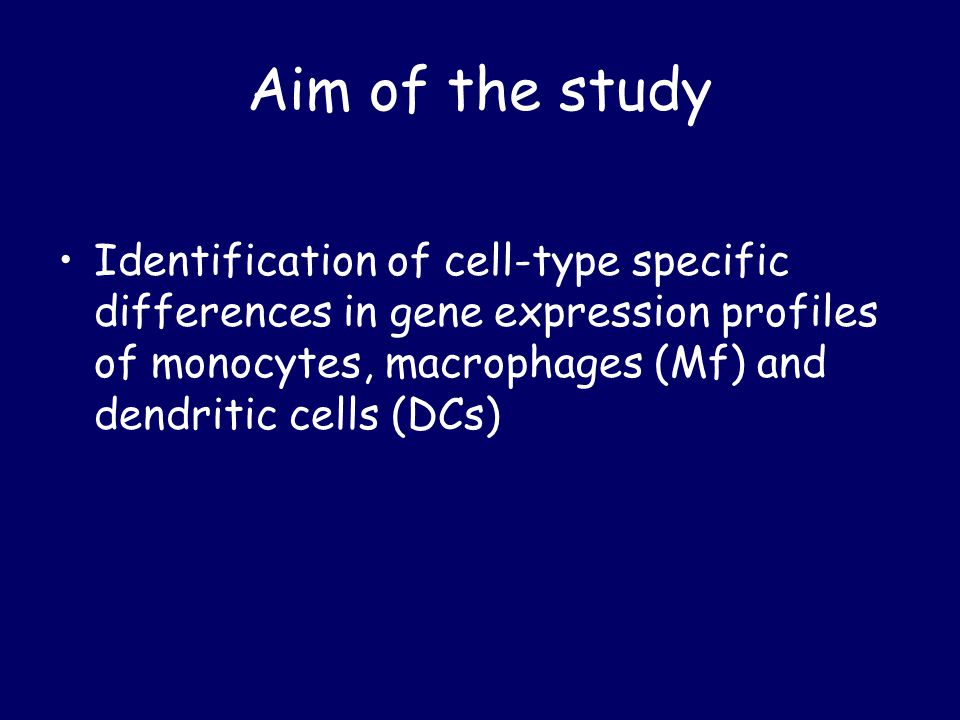 Aim of the study

• Identification of cell-type specific differences in gene expression profiles of monocytes, macrophages (Mf) and dendritic cells (DCs)